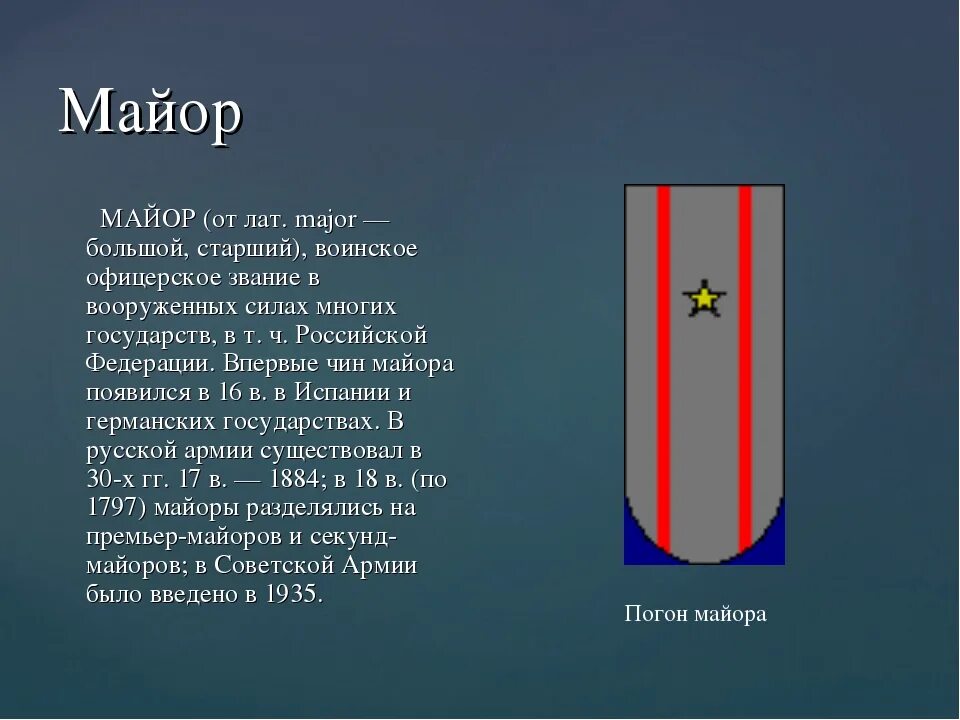 Майор

МАЙОР (от лат. major — большой, старший), воинское офицерское звание в вооруженных силах многих государств, в т. ч. Российской Федерации. Впервые чин майора появился в 16 в. в Испании и германских государствах. В русской армии существовал в 30-х гг. 17 в. — 1884; в 18 в. (по 1797) майоры разделялись на премьер-майоров и секунд-майоров; в Советской Армии было введено в 1935.

Погон майора